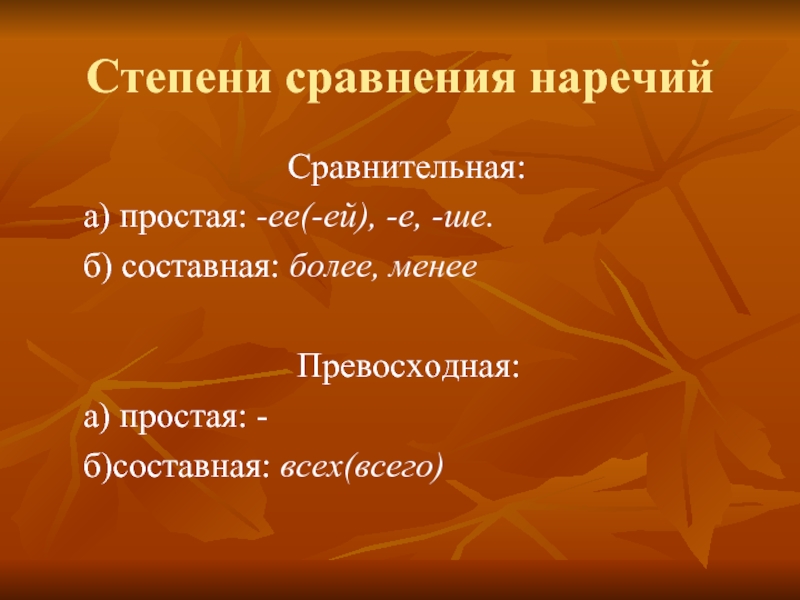 Степени сравнения наречий

Сравнительная:

а) простая: -ее(-ей), -е, -ше.

б) составная: более, менее

Превосходная:

а) простая: -

б)составная: всех(всего)